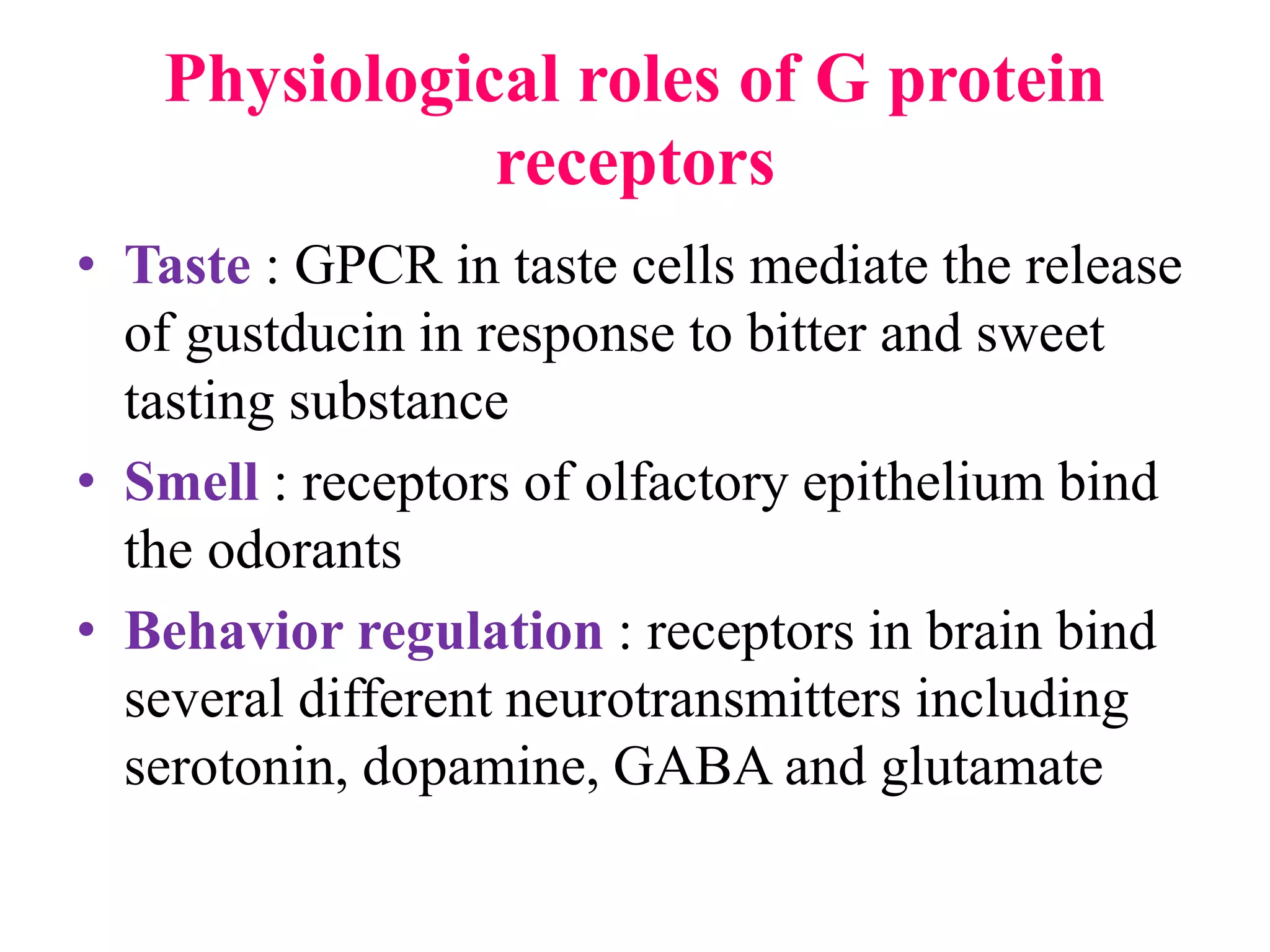 Physiological roles of G protein receptors

• Taste : GPCR in taste cells mediate the release of gustducin in response to bitter and sweet tasting substance

• Smell : receptors of olfactory epithelium bind the odorants

• Behavior regulation : receptors in brain bind several different neurotransmitters including serotonin, dopamine, GABA and glutamate